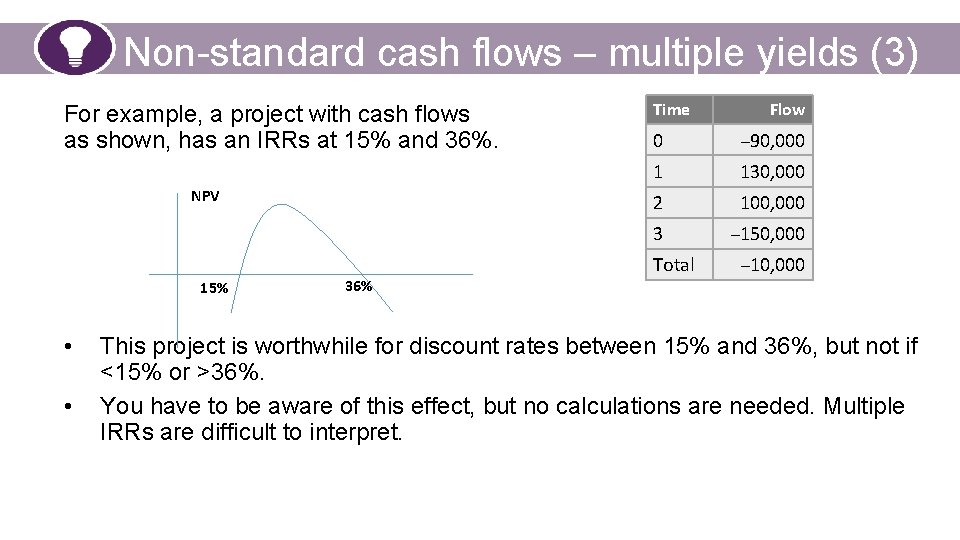 Non-standard cash flows – multiple yields (3)

For example, a project with cash flows as shown, has an IRRs at 15% and 36%.

| Time | Flow |
|---|---|
| 0 | –90,000 |
| 1 | 130,000 |
| 2 | 100,000 |
| 3 | –150,000 |
| Total | –10,000 |

NPV

15%

36%

• This project is worthwhile for discount rates between 15% and 36%, but not if <15% or >36%.

• You have to be aware of this effect, but no calculations are needed. Multiple IRRs are difficult to interpret.